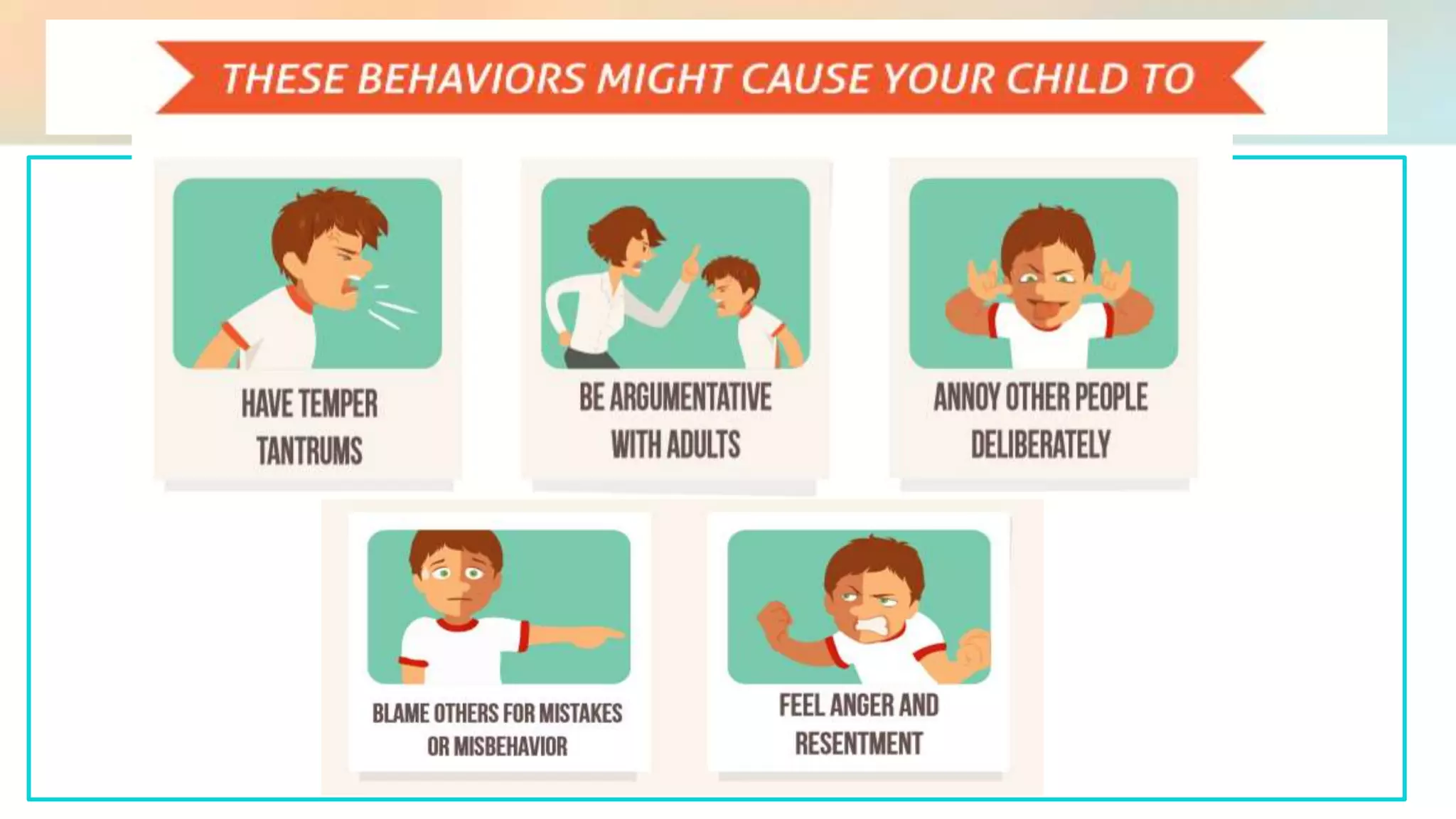 THESE BEHAVIORS MIGHT CAUSE YOUR CHILD TO

HAVE TEMPER TANTRUMS

BE ARGUMENTATIVE WITH ADULTS

ANNOY OTHER PEOPLE DELIBERATELY

BLAME OTHERS FOR MISTAKES OR MISBEHAVIOR

FEEL ANGER AND RESENTMENT